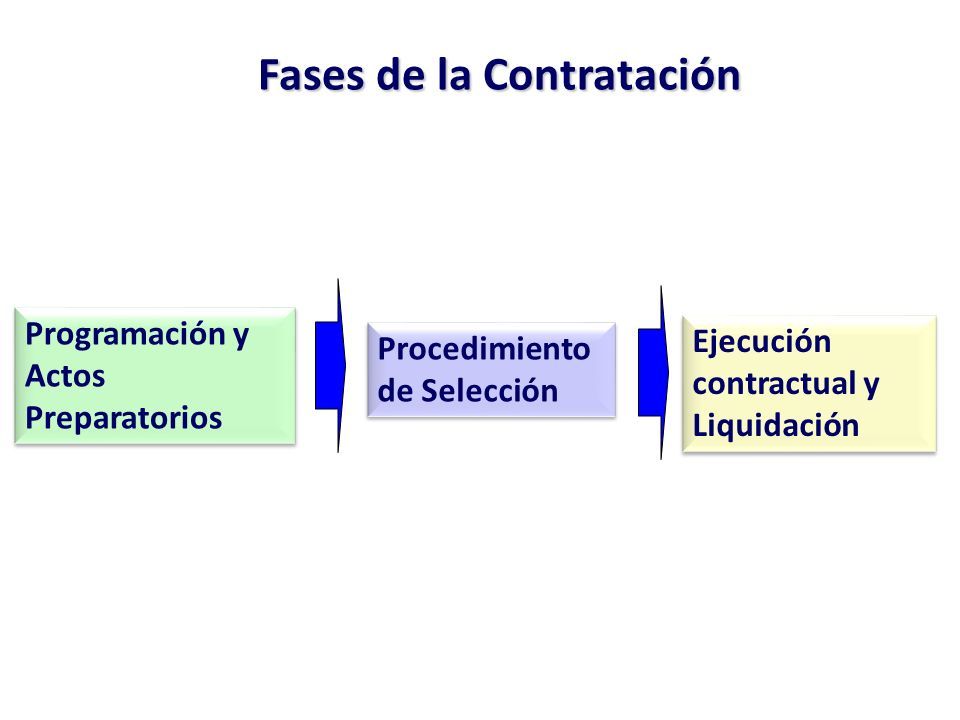 Fases de la Contratación

Programación y Actos Preparatorios

Procedimiento de Selección

Ejecución contractual y Liquidación